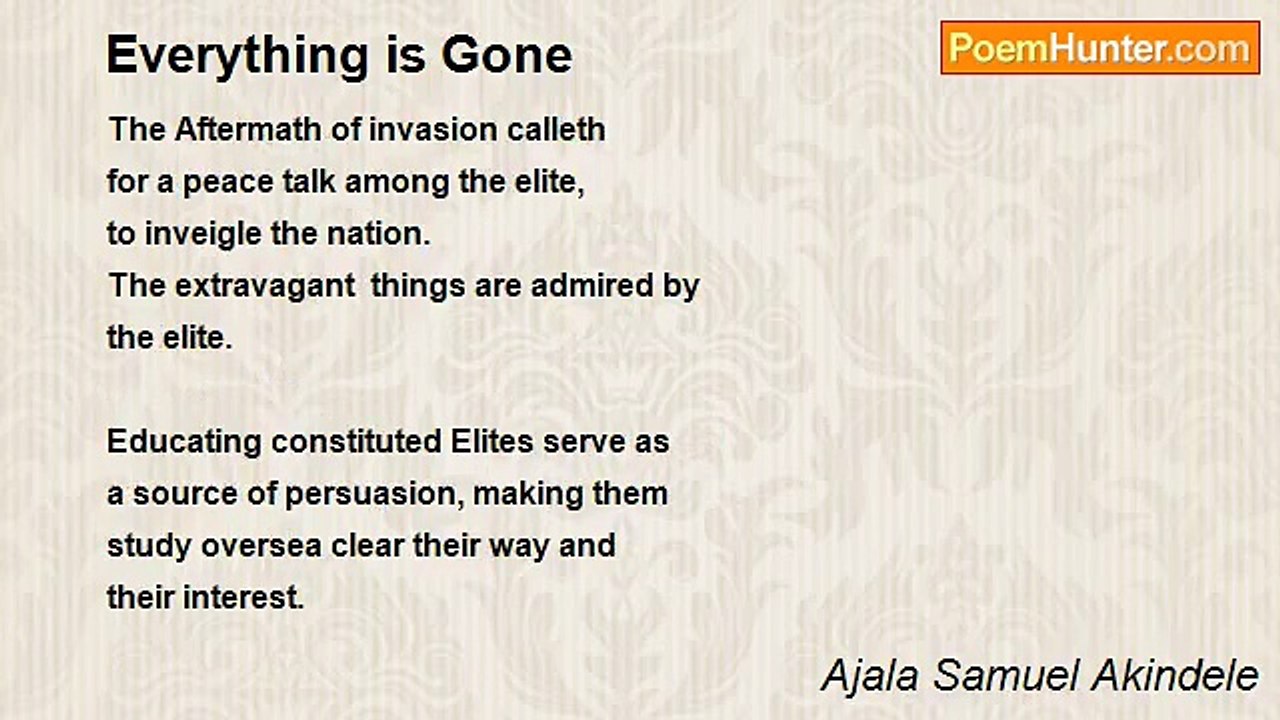 Everything is Gone

PoemHunter.com

The Aftermath of invasion calleth
for a peace talk among the elite,
to inveigle the nation.
The extravagant things are admired by
the elite.

Educating constituted Elites serve as
a source of persuasion, making them
study oversea clear their way and
their interest.

Ajala Samuel Akindele